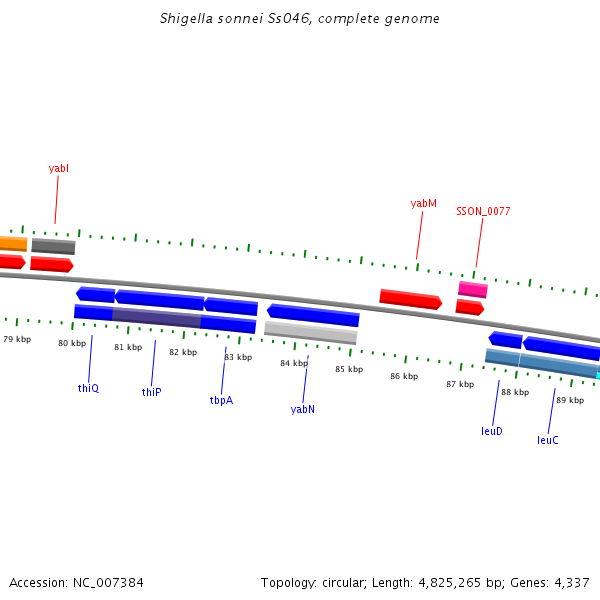 Shigella sonnei Ss046, complete genome

yabI

yabM

SSON_0077

79 kbp

80 kbp

81 kbp

82 kbp

83 kbp

84 kbp

85 kbp

86 kbp

87 kbp

88 kbp

89 kbp

thiQ

thiP

tbpA

yabN

leuD

leuC

Accession: NC_007384

Topology: circular; Length: 4,825,265 bp; Genes: 4,337